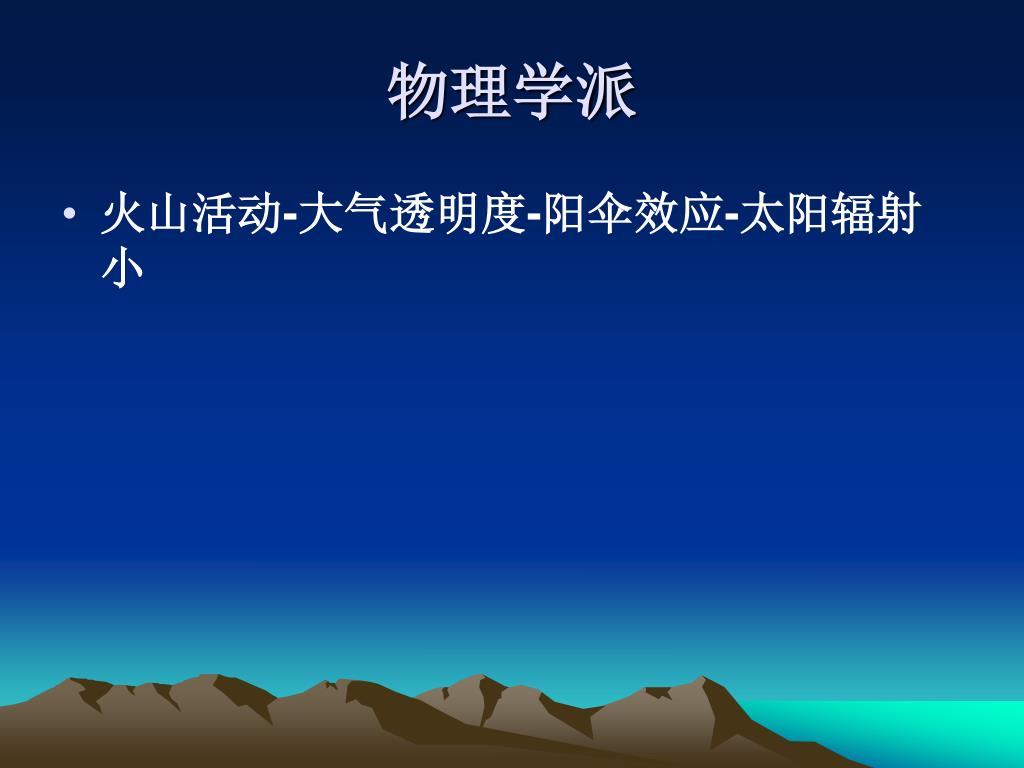 物理学派

• 火山活动-大气透明度-阳伞效应-太阳辐射小